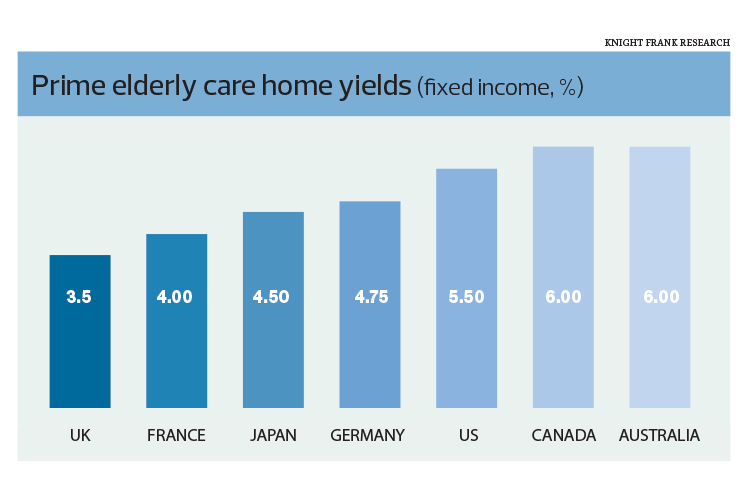 KNIGHT FRANK RESEARCH

Prime elderly care home yields (fixed income, %)

3.5
4.00
4.50
4.75
5.50
6.00
6.00

UK
FRANCE
JAPAN
GERMANY
US
CANADA
AUSTRALIA